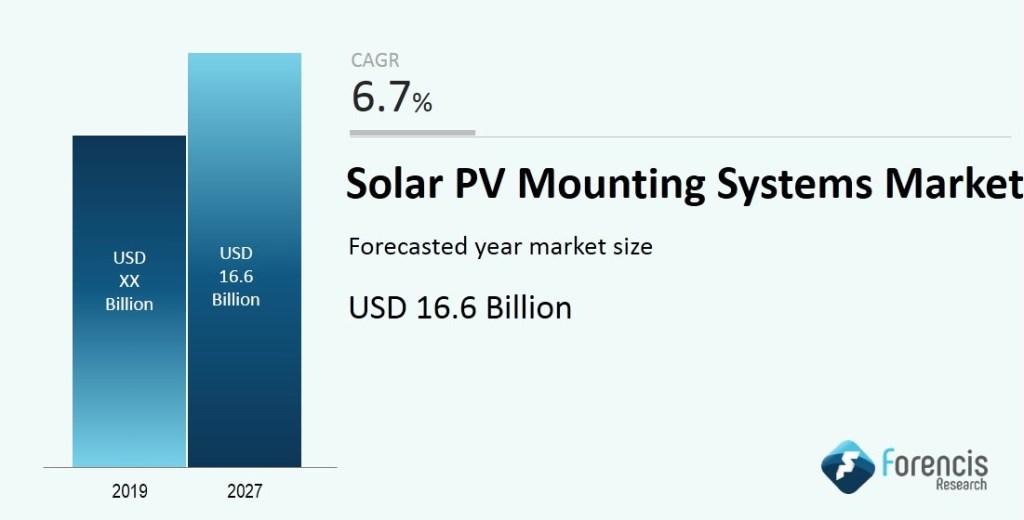 USD
XX
Billion

USD
16.6
Billion

2019

2027

CAGR
6.7%

Solar PV Mounting Systems Market

Forecasted year market size

USD 16.6 Billion

Forencis
Research